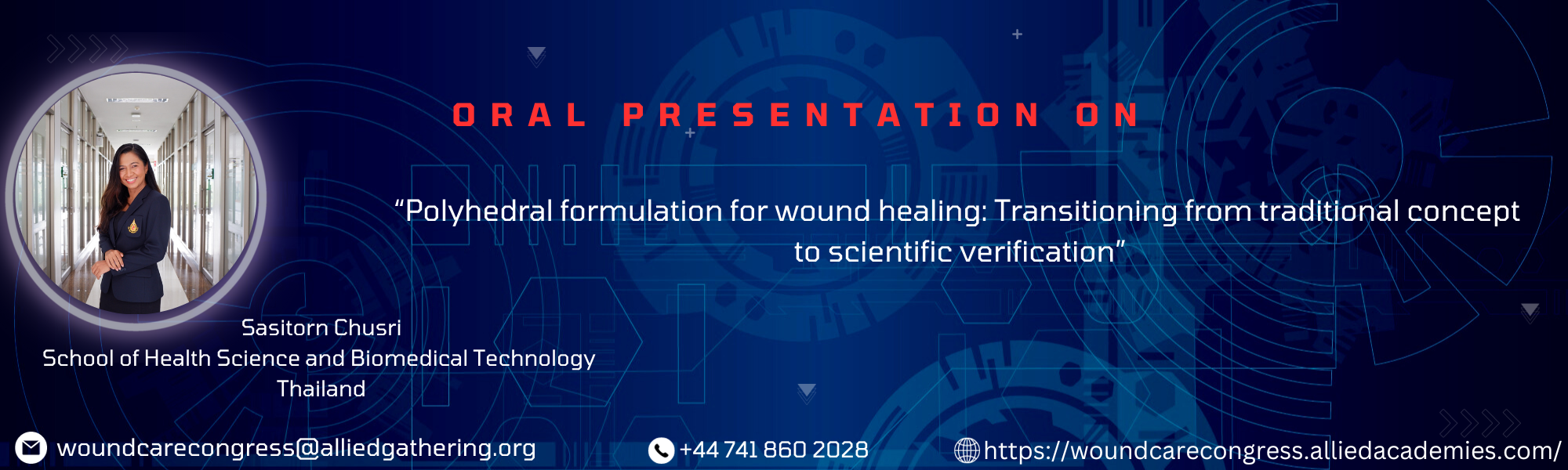 ORAL PRESENTATION ON

“Polyhedral formulation for wound healing: Transitioning from traditional concept to scientific verification”

Sasitorn Chusri
School of Health Science and Biomedical Technology
Thailand

woundcarecongress@alliedgathering.org

+44 741 860 2028

https://woundcarecongress.alliedacademies.com/